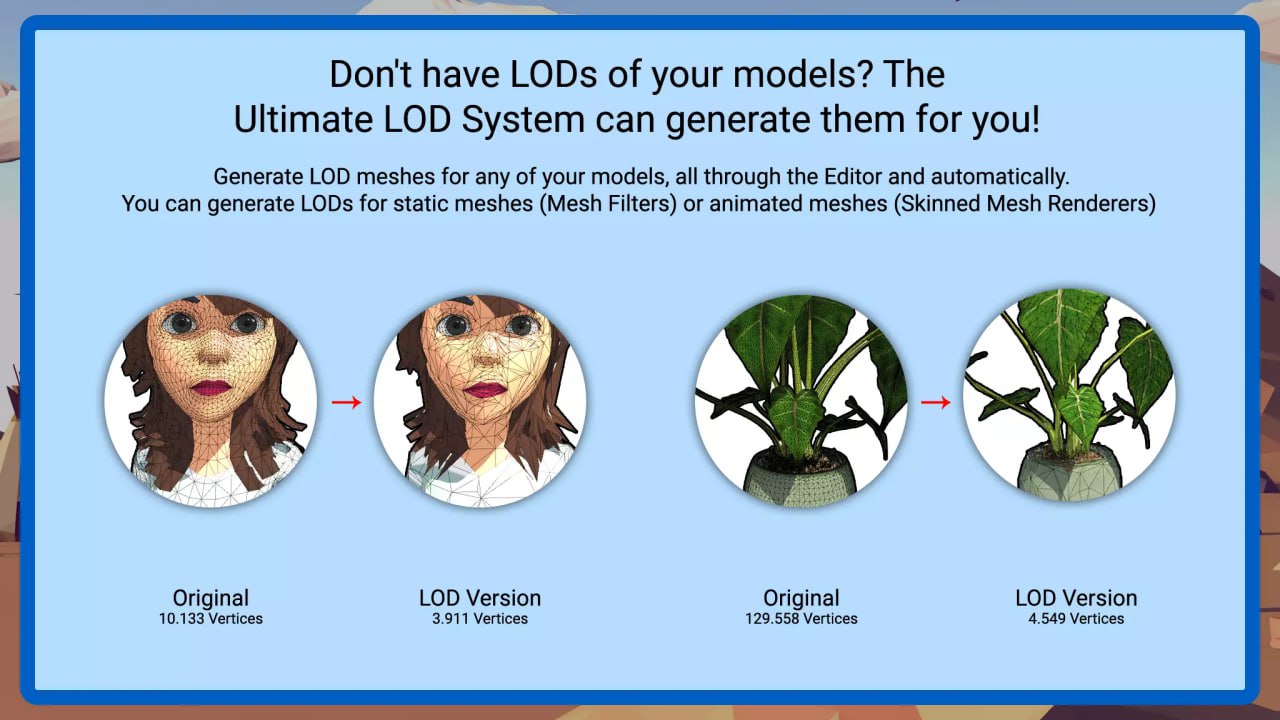 Don't have LODs of your models? The Ultimate LOD System can generate them for you!

Generate LOD meshes for any of your models, all through the Editor and automatically. You can generate LODs for static meshes (Mesh Filters) or animated meshes (Skinned Mesh Renderers)

Original
10.133 Vertices

LOD Version
3.911 Vertices

Original
129.558 Vertices

LOD Version
4.549 Vertices